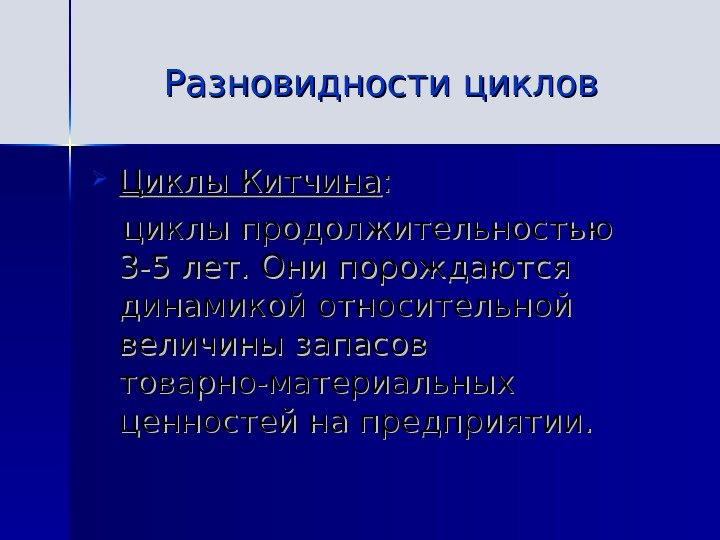 Разновидности циклов

Циклы Китчина:

циклы продолжительностью 3-5 лет. Они порождаются динамикой относительной величины запасов товарно-материальных ценностей на предприятии.